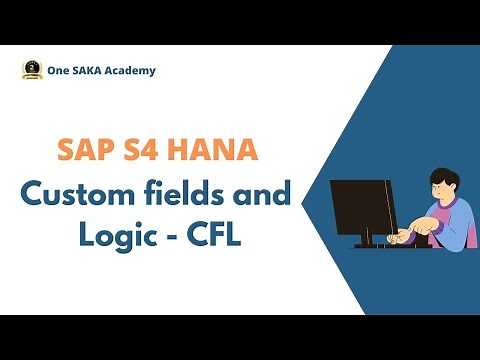 One SAKA Academy

SAP S4 HANA

Custom fields and Logic - CFL